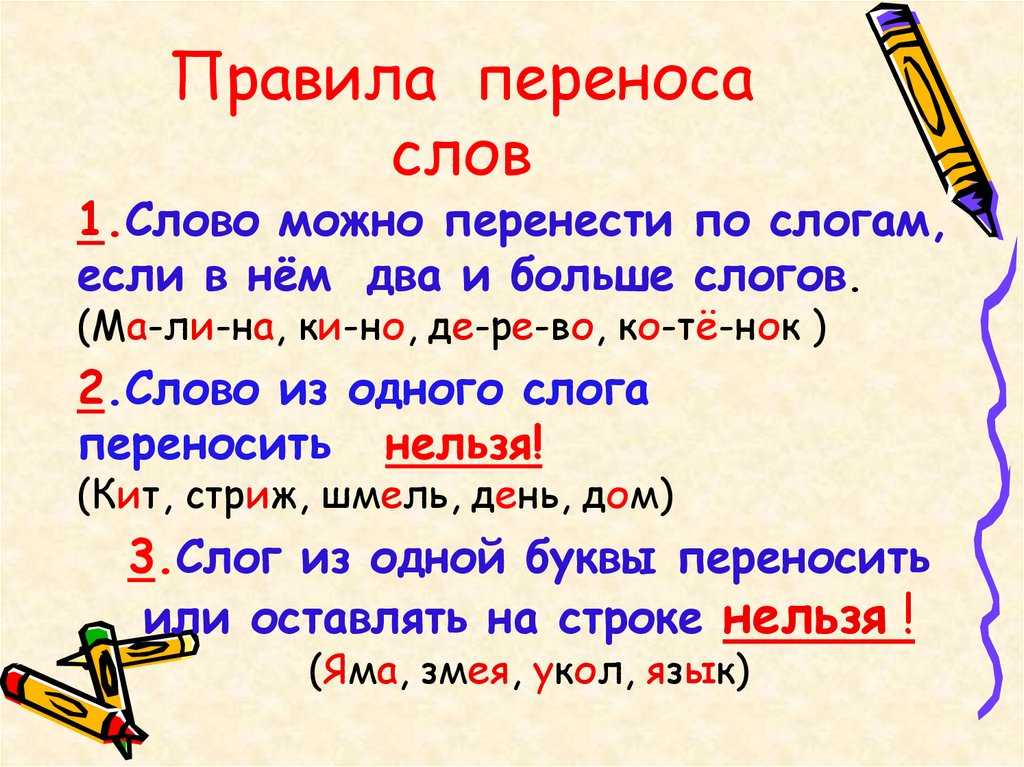 Правила переноса слов

1.Слово можно перенести по слогам, если в нём два и больше слогов.
(Ма-ли-на, ки-но, де-ре-во, ко-тё-нок )

2.Слово из одного слога переносить нельзя!
(Кит, стриж, шмель, день, дом)

3.Слог из одной буквы переносить или оставлять на строке нельзя !
(Яма, змея, укол, язык)